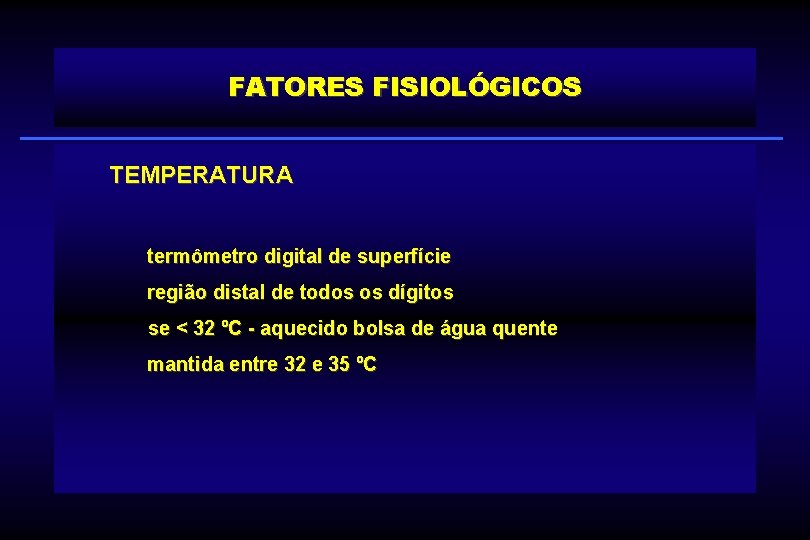 FATORES FISIOLÓGICOS

TEMPERATURA

termômetro digital de superfície

região distal de todos os dígitos

se < 32 ºC - aquecido bolsa de água quente

mantida entre 32 e 35 ºC